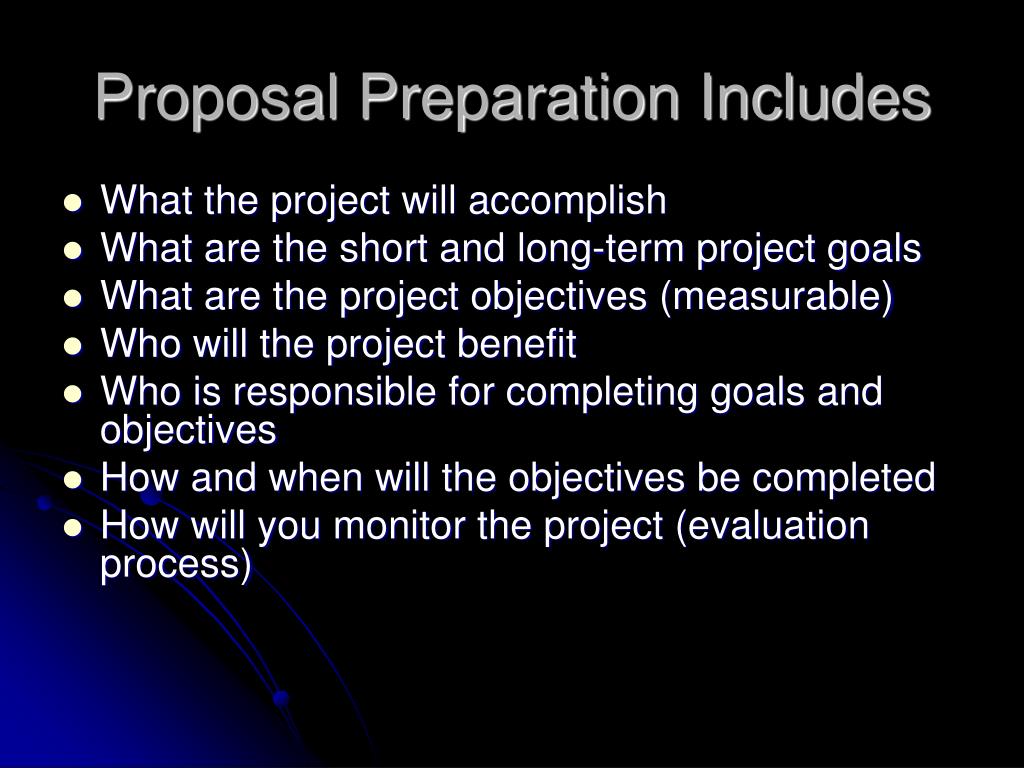 Proposal Preparation Includes

- What the project will accomplish
- What are the short and long-term project goals
- What are the project objectives (measurable)
- Who will the project benefit
- Who is responsible for completing goals and objectives
- How and when will the objectives be completed
- How will you monitor the project (evaluation process)